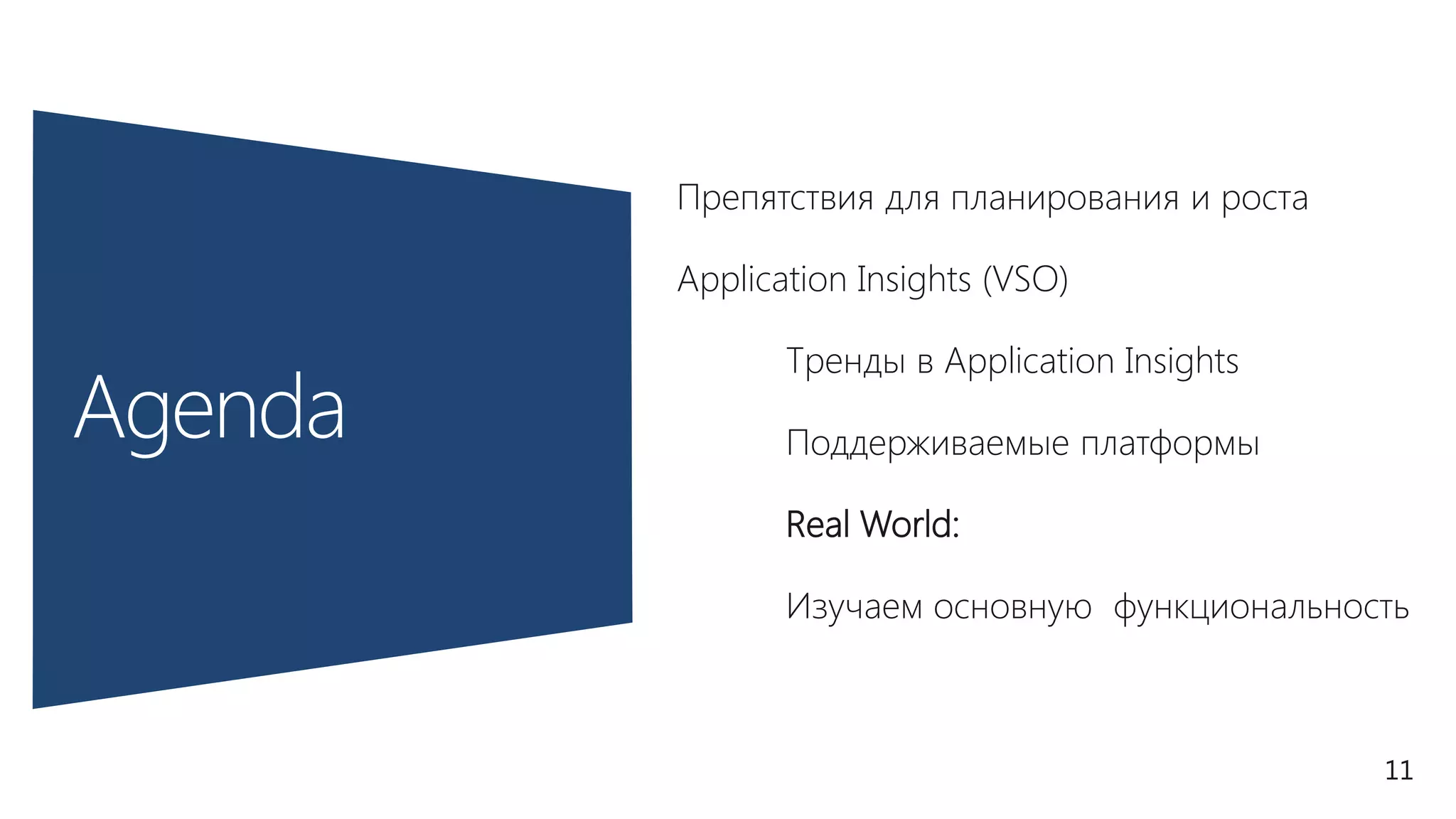 Agenda

Препятствия для планирования и роста

Application Insights (VSO)

Тренды в Application Insights

Поддерживаемые платформы

Real World:

Изучаем основную функциональность

11